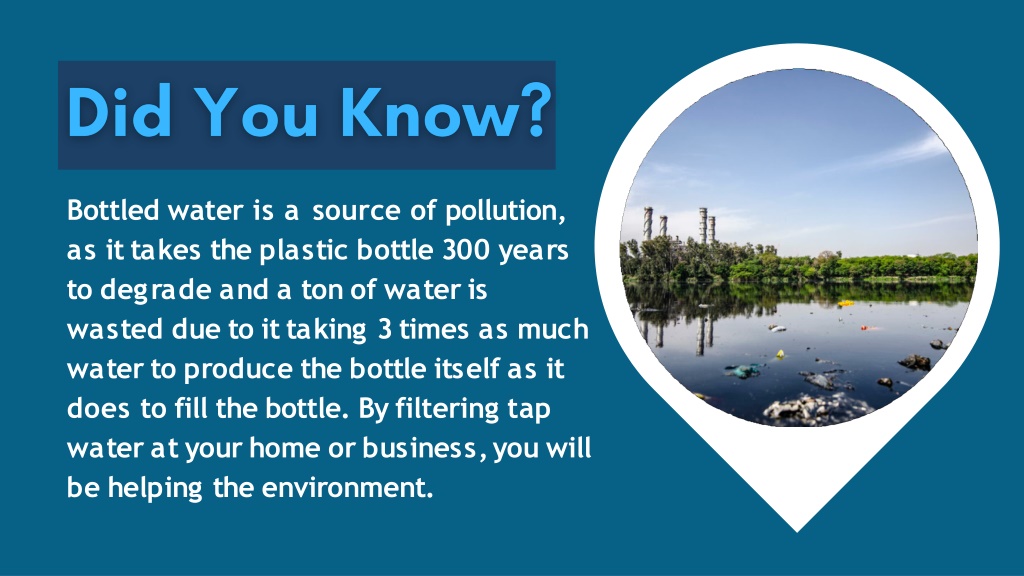 Did You Know?

Bottled water is a source of pollution, as it takes the plastic bottle 300 years to degrade and a ton of water is wasted due to it taking 3 times as much water to produce the bottle itself as it does to fill the bottle. By filtering tap water at your home or business, you will be helping the environment.